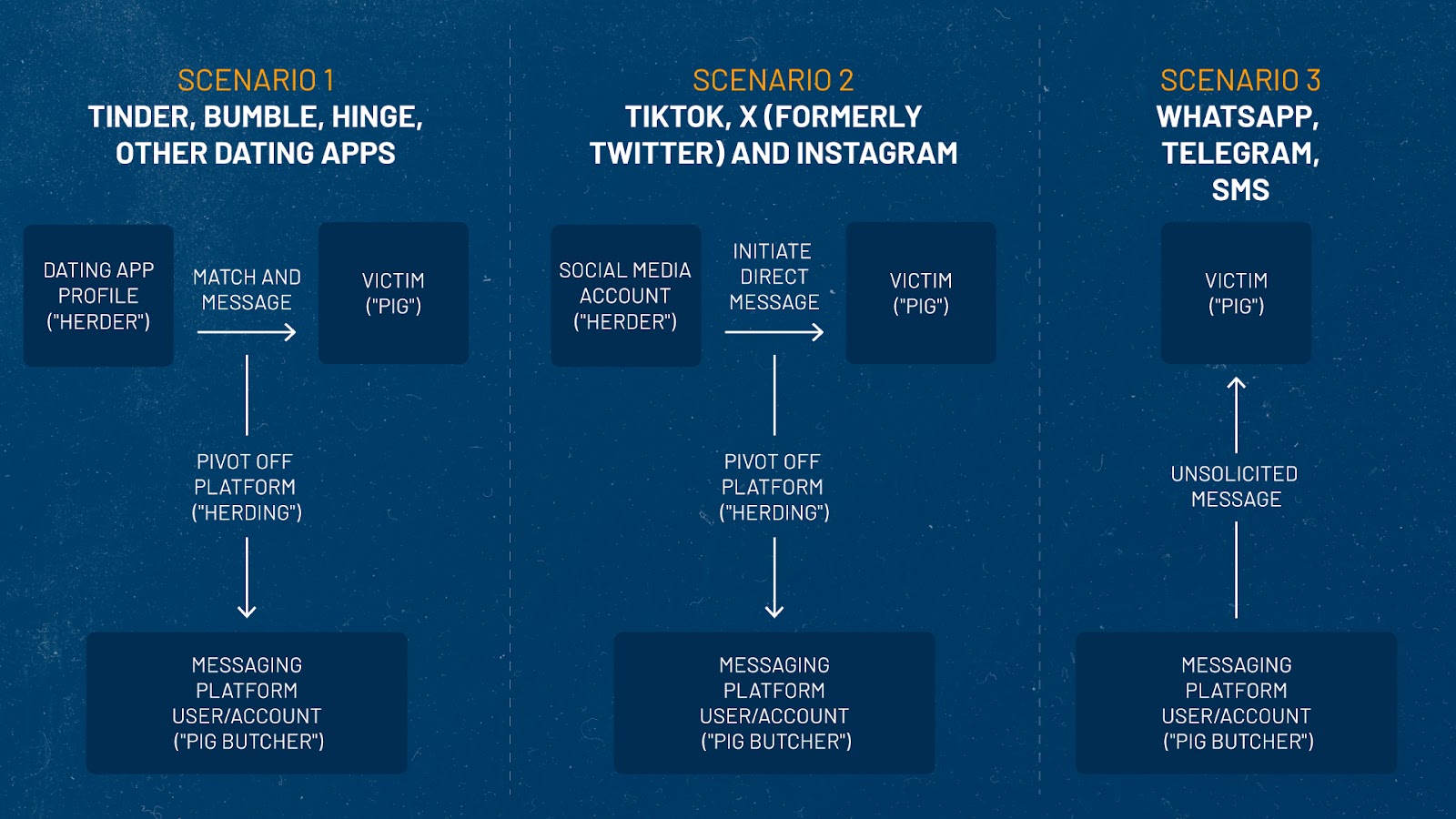 SCENARIO 1
TINDER, BUMBLE, HINGE, OTHER DATING APPS

DATING APP PROFILE ("HERDER")

MATCH AND MESSAGE

VICTIM ("PIG")

PIVOT OFF PLATFORM ("HERDING")

MESSAGING PLATFORM USER/ACCOUNT ("PIG BUTCHER")

SCENARIO 2
TIKTOK, X (FORMERLY TWITTER) AND INSTAGRAM

SOCIAL MEDIA ACCOUNT ("HERDER")

INITIATE DIRECT MESSAGE

VICTIM ("PIG")

PIVOT OFF PLATFORM ("HERDING")

MESSAGING PLATFORM USER/ACCOUNT ("PIG BUTCHER")

SCENARIO 3
WHATSAPP, TELEGRAM, SMS

VICTIM ("PIG")

UNSOLICITED MESSAGE

MESSAGING PLATFORM USER/ACCOUNT ("PIG BUTCHER")